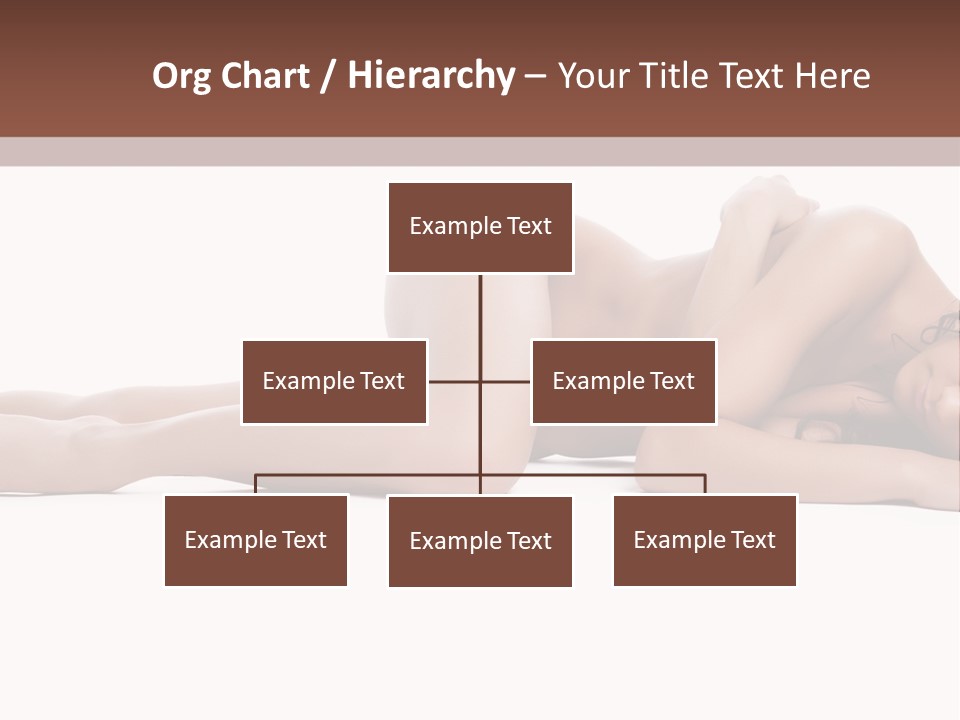 Org Chart / Hierarchy – Your Title Text Here

Example Text

Example Text

Example Text

Example Text

Example Text

Example Text